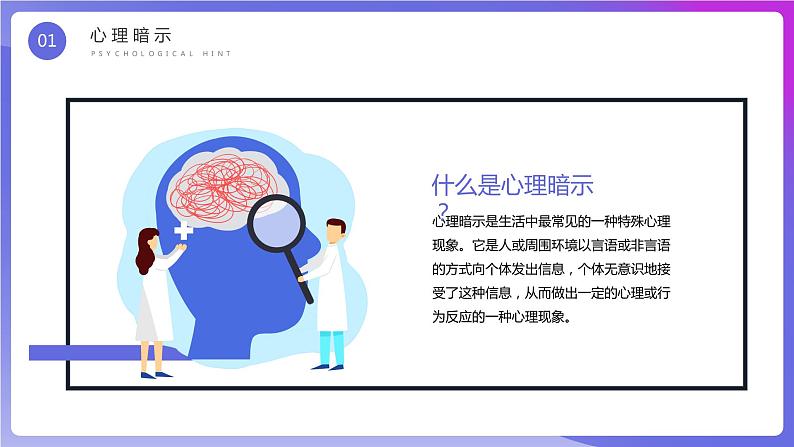 01

心理暗示

PSYCHOLOGICAL HINT

什么是心理暗示？

心理暗示是生活中最常见的一种特殊心理现象。它是人或周围环境以言语或非言语的方式向个体发出信息，个体无意识地接受了这种信息，从而做出一定的心理或行为反应的一种心理现象。